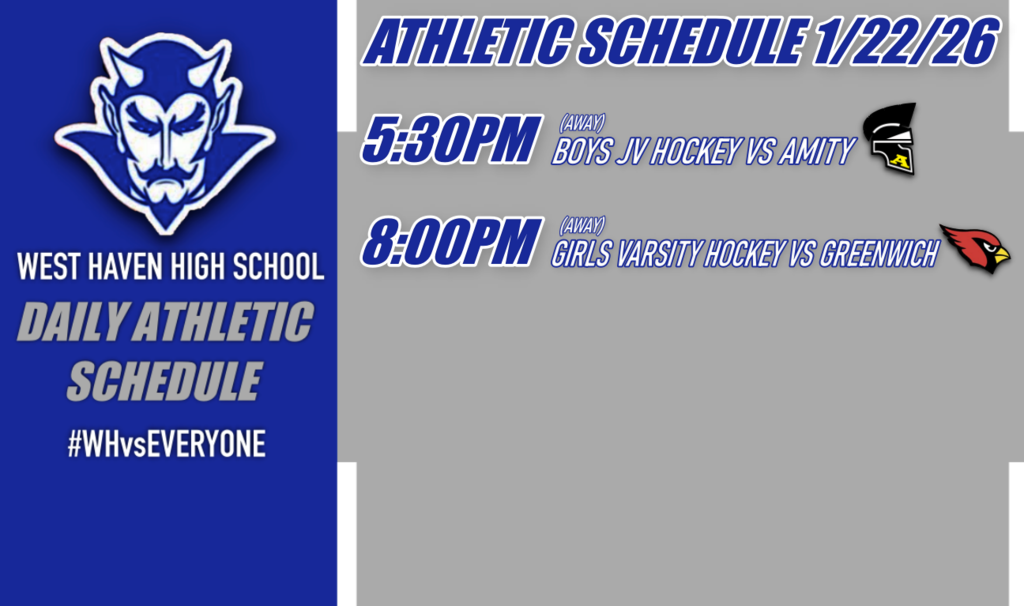 WEST HAVEN HIGH SCHOOL

DAILY ATHLETIC SCHEDULE

#WHvsEVERYONE

ATHLETIC SCHEDULE 1/22/26

5:30PM (AWAY) BOYS JV HOCKEY VS AMITY

8:00PM (AWAY) GIRLS VARSITY HOCKEY VS GREENWICH